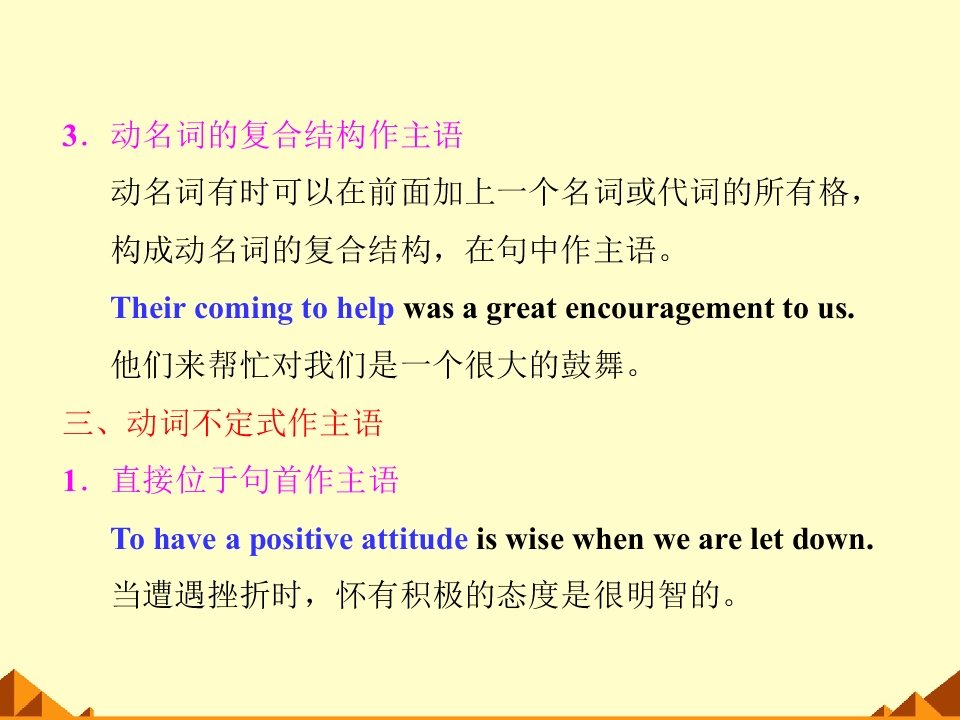 3．动名词的复合结构作主语

动名词有时可以在前面加上一个名词或代词的所有格，构成动名词的复合结构，在句中作主语。

Their coming to help was a great encouragement to us.

他们来帮忙对我们是一个很大的鼓舞。

三、动词不定式作主语

1．直接位于句首作主语

To have a positive attitude is wise when we are let down.

当遭遇挫折时，怀有积极的态度是很明智的。